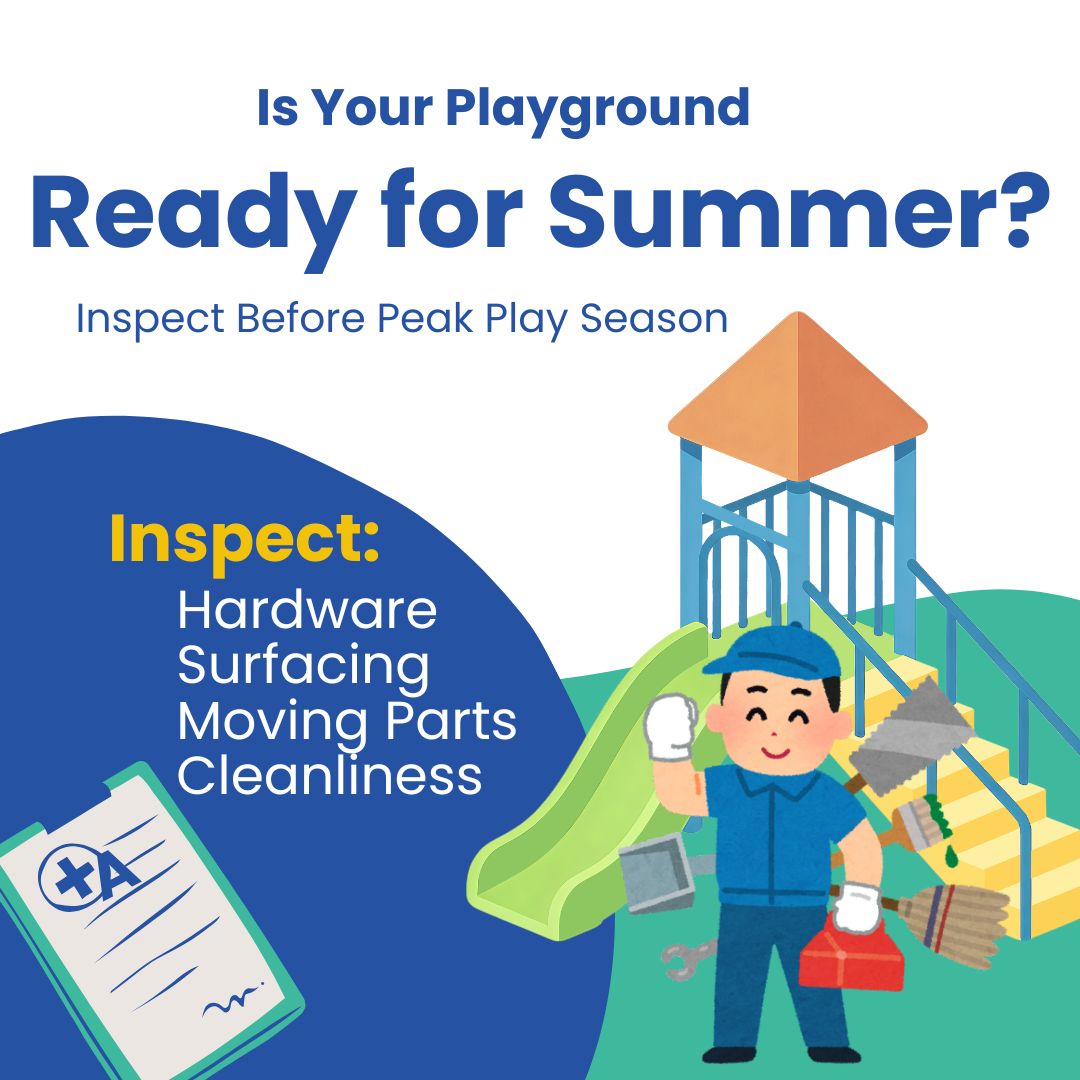 Is Your Playground

Ready for Summer?

Inspect Before Peak Play Season

Inspect:

Hardware
Surfacing
Moving Parts
Cleanliness

+A